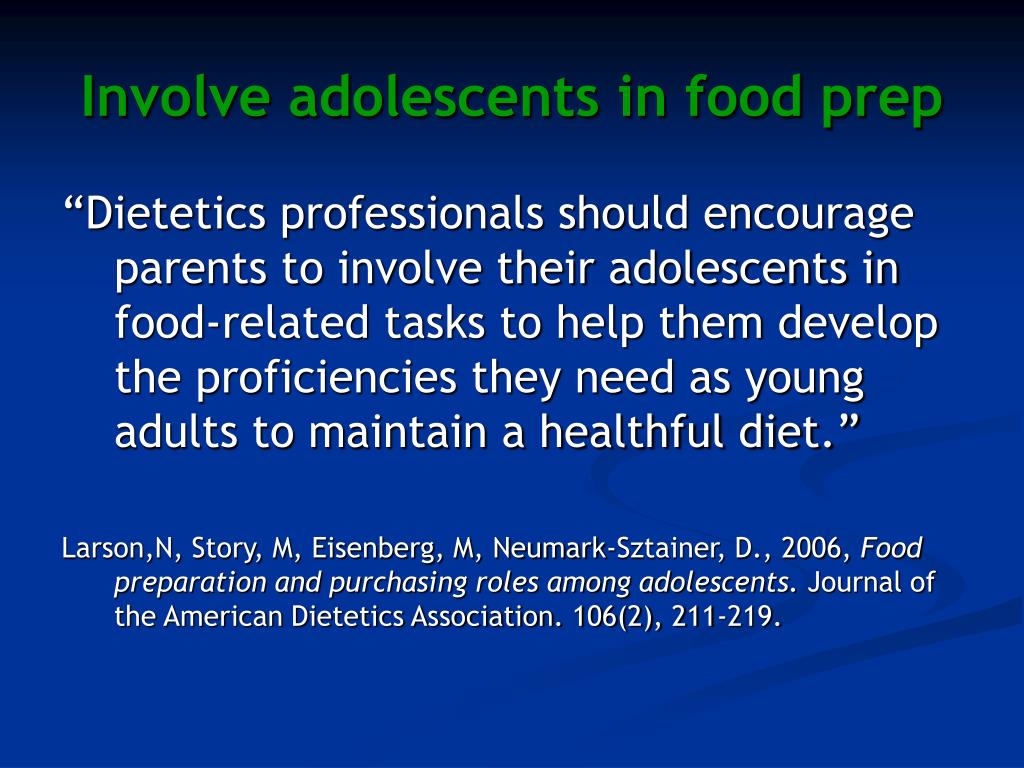 Involve adolescents in food prep

“Dietetics professionals should encourage parents to involve their adolescents in food-related tasks to help them develop the proficiencies they need as young adults to maintain a healthful diet.”

Larson,N, Story, M, Eisenberg, M, Neumark-Sztainer, D., 2006, Food preparation and purchasing roles among adolescents. Journal of the American Dietetics Association. 106(2), 211-219.